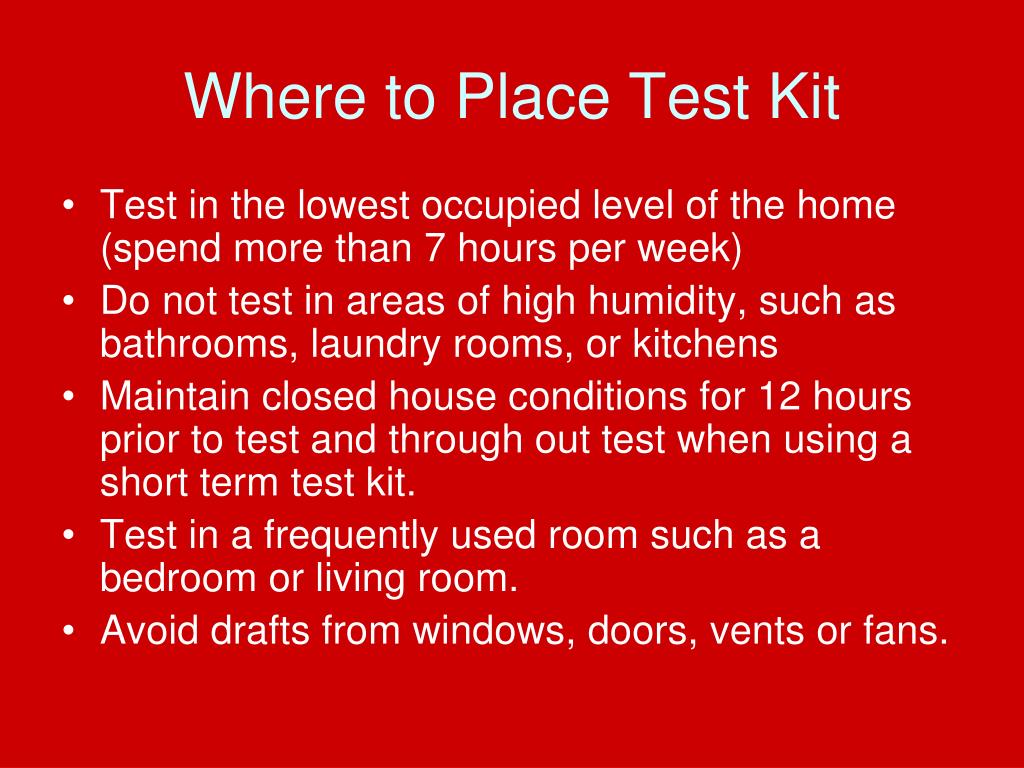 Where to Place Test Kit

• Test in the lowest occupied level of the home (spend more than 7 hours per week)
• Do not test in areas of high humidity, such as bathrooms, laundry rooms, or kitchens
• Maintain closed house conditions for 12 hours prior to test and through out test when using a short term test kit.
• Test in a frequently used room such as a bedroom or living room.
• Avoid drafts from windows, doors, vents or fans.